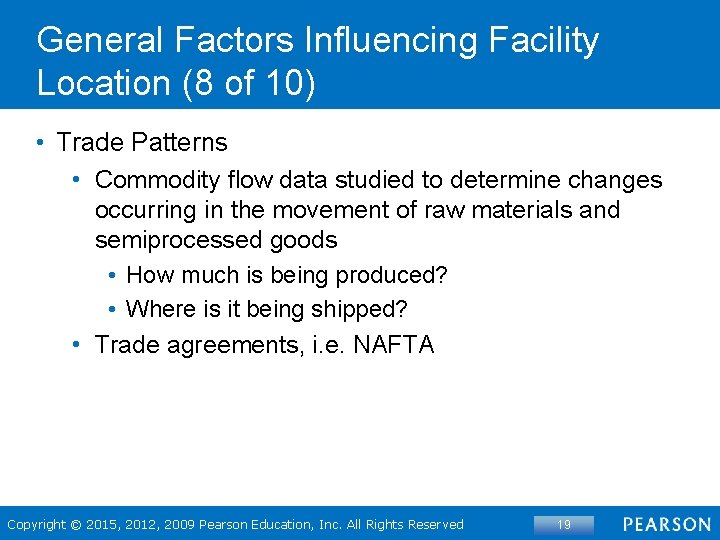 General Factors Influencing Facility Location (8 of 10)

• Trade Patterns
  • Commodity flow data studied to determine changes occurring in the movement of raw materials and semiprocessed goods
    • How much is being produced?
    • Where is it being shipped?
  • Trade agreements, i.e. NAFTA

Copyright © 2015, 2012, 2009 Pearson Education, Inc. All Rights Reserved

19

PEARSON